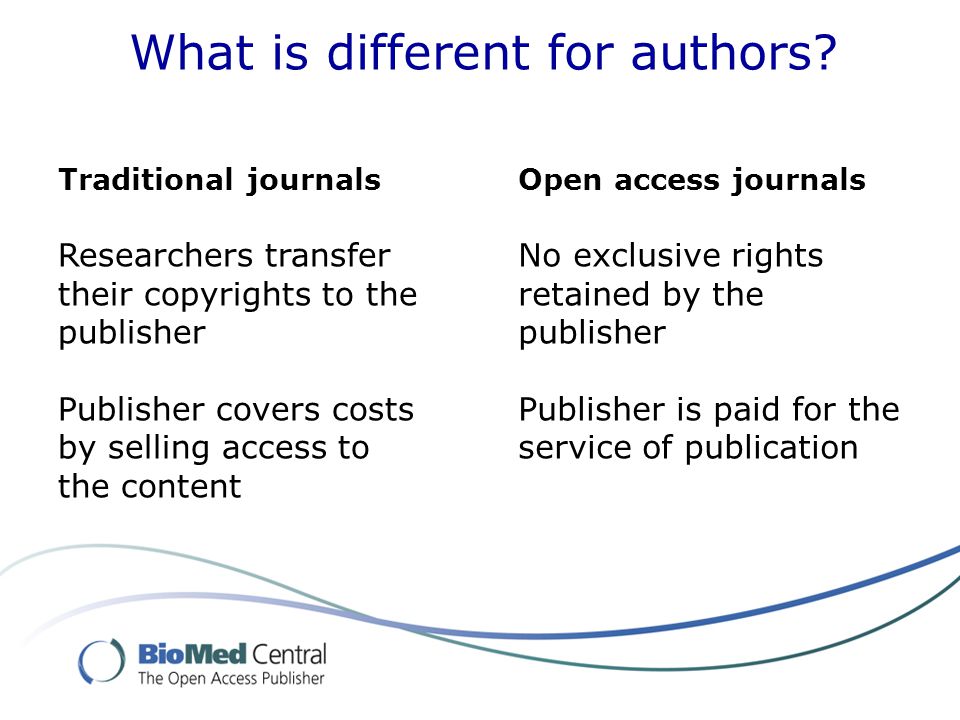 What is different for authors?

Traditional journals

Researchers transfer their copyrights to the publisher

Publisher covers costs by selling access to the content

Open access journals

No exclusive rights retained by the publisher

Publisher is paid for the service of publication

BioMed Central
The Open Access Publisher